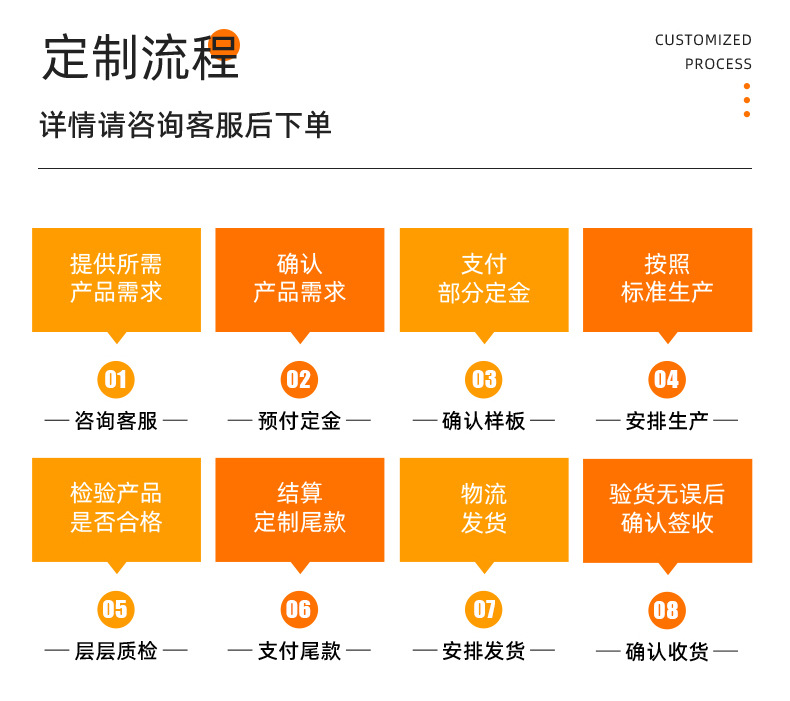 定制流程

CUSTOMIZED PROCESS

详情请咨询客服后下单

提供所需产品需求

01

— 咨询客服 —

确认产品需求

02

— 预付定金 —

支付部分定金

03

— 确认样板 —

按照标准生产

04

— 安排生产 —

检验产品是否合格

05

— 层层质检 —

结算定制尾款

06

— 支付尾款 —

物流发货

07

— 安排发货 —

验货无误后确认签收

08

— 确认收货 —